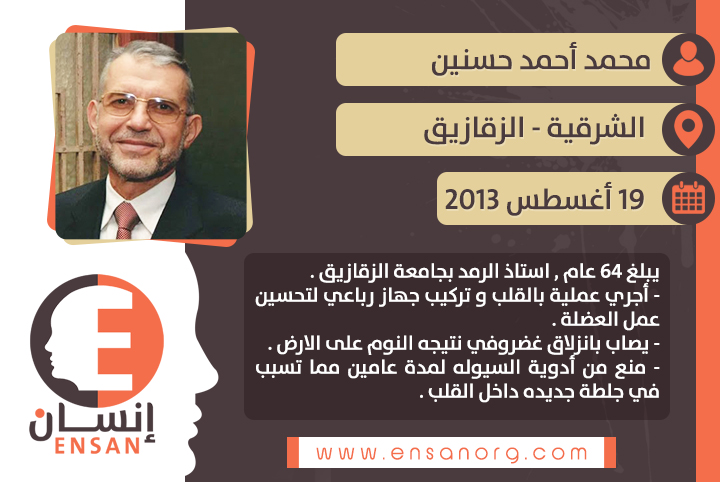 محمد أحمد حسنين

الشرقية - الزقازيق

19 أغسطس 2013

يبلغ 64 عام , استاذ الرمد بجامعة الزقازيق .
- أجري عملية بالقلب و تركيب جهاز رباعي لتحسين عمل العضلة .
- يصاب بانزلاق غضروفي نتيجه النوم على الارض .
- منع من أدوية السيوله لمدة عامين مما تسبب في جلطة جديده داخل القلب .

E
إنسان
ENSAN

www.ensanorg.com